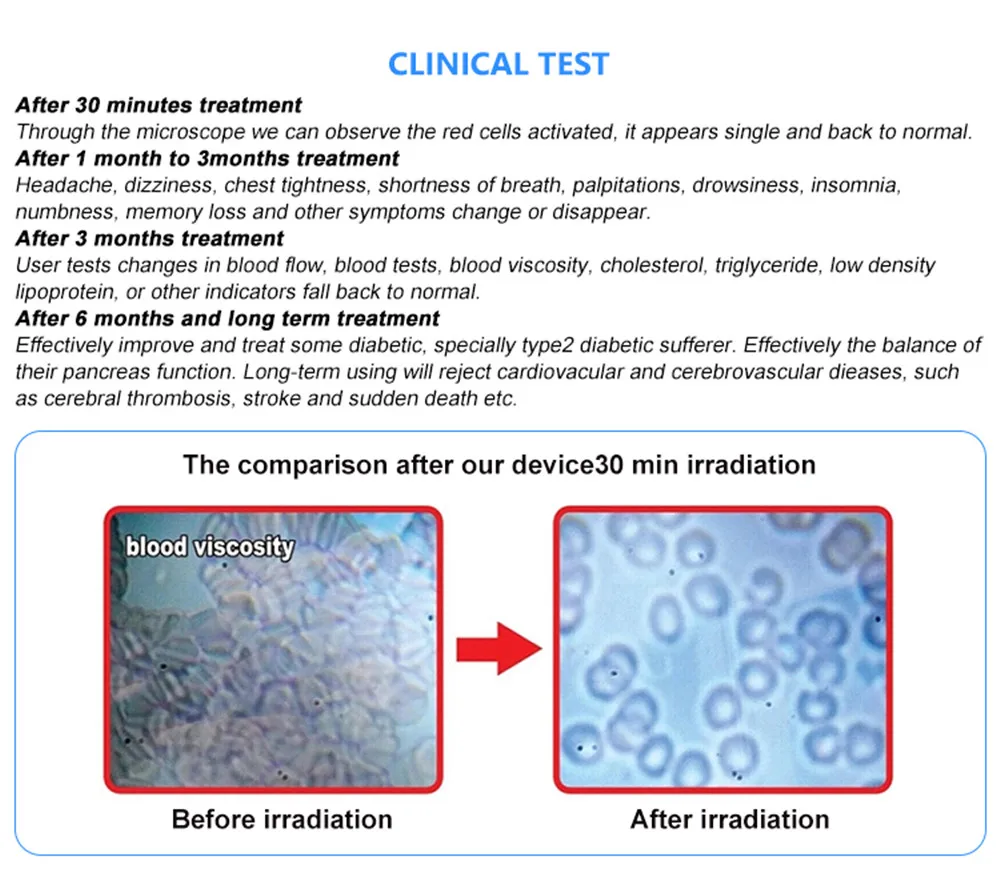 CLINICAL TEST

After 30 minutes treatment
Through the microscope we can observe the red cells activated, it appears single and back to normal.

After 1 month to 3months treatment
Headache, dizziness, chest tightness, shortness of breath, palpitations, drowsiness, insomnia, numbness, memory loss and other symptoms change or disappear.

After 3 months treatment
User tests changes in blood flow, blood tests, blood viscosity, cholesterol, triglyceride, low density lipoprotein, or other indicators fall back to normal.

After 6 months and long term treatment
Effectively improve and treat some diabetic, specially type2 diabetic sufferer. Effectively the balance of their pancreas function. Long-term using will reject cardiovacular and cerebrovascular dieases, such as cerebral thrombosis, stroke and sudden death etc.

The comparison after our device30 min irradiation

blood viscosity

Before irradiation

After irradiation